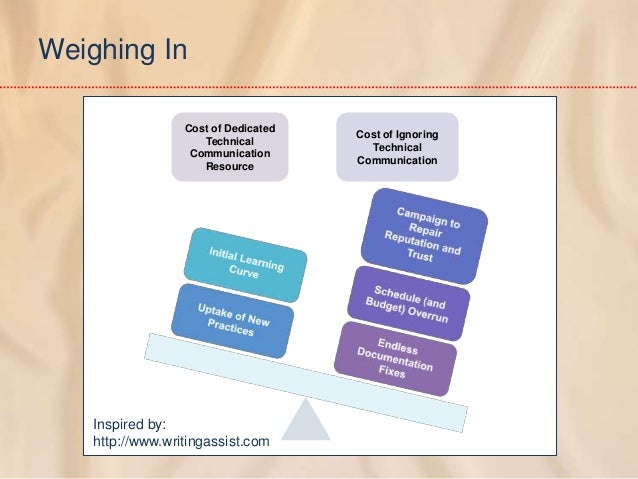 Weighing In

Cost of Dedicated Technical Communication Resource

Cost of Ignoring Technical Communication

Initial Learning Curve

Uptake of New Practices

Campaign to Repair Reputation and Trust

Schedule (and Budget) Overrun

Endless Documentation Fixes

Inspired by:
http://www.writingassist.com